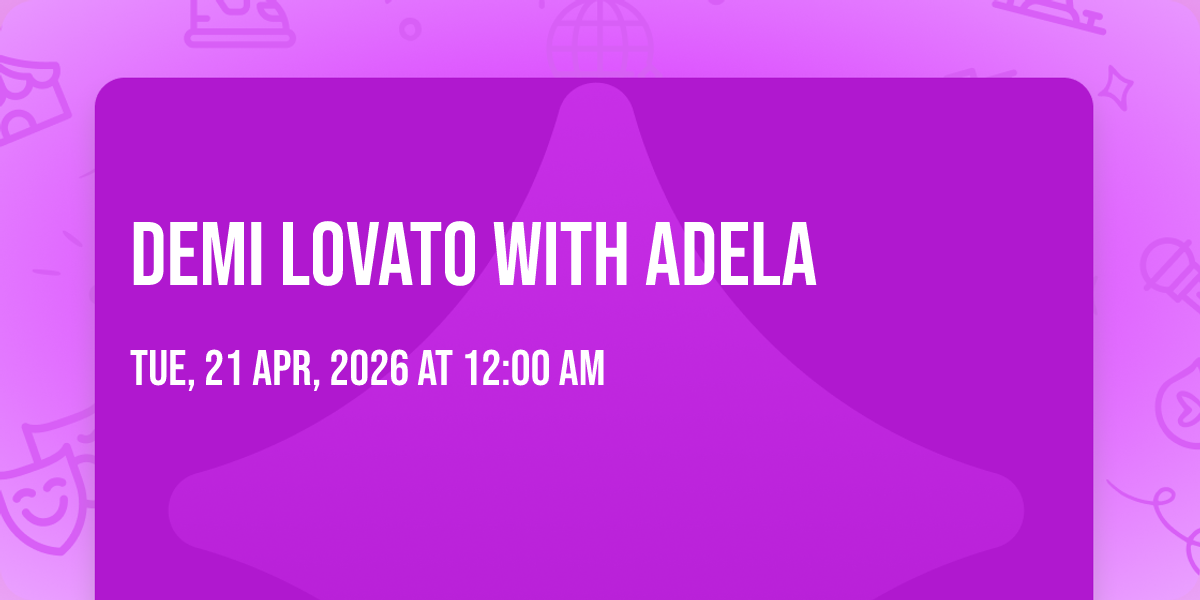 DEMI LOVATO WITH ADELA

TUE, 21 APR, 2026 AT 12:00 AM